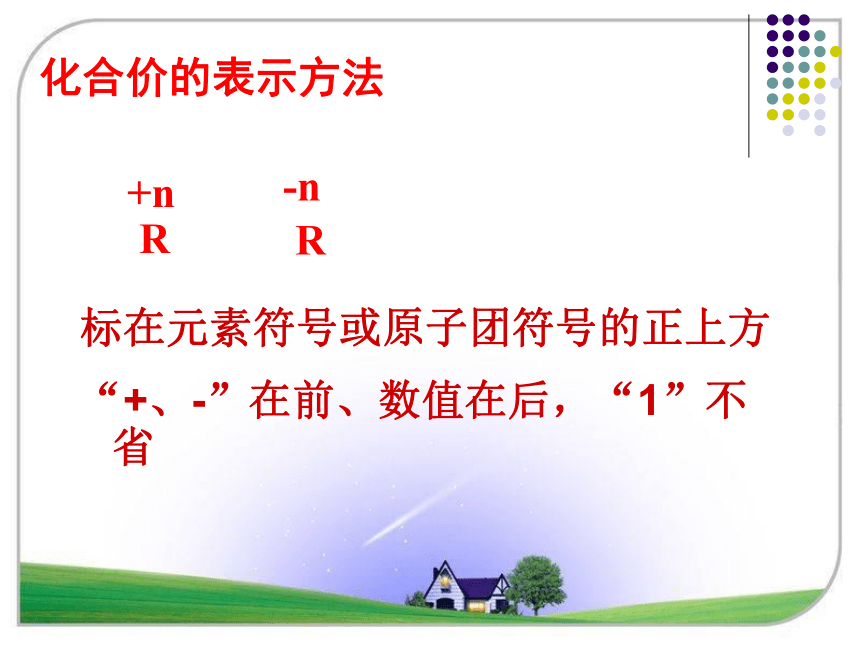 化合价的表示方法

$\overset{+n}{R}$ $\overset{-n}{R}$

标在元素符号或原子团符号的正上方

“+、-”在前、数值在后，“1”不省